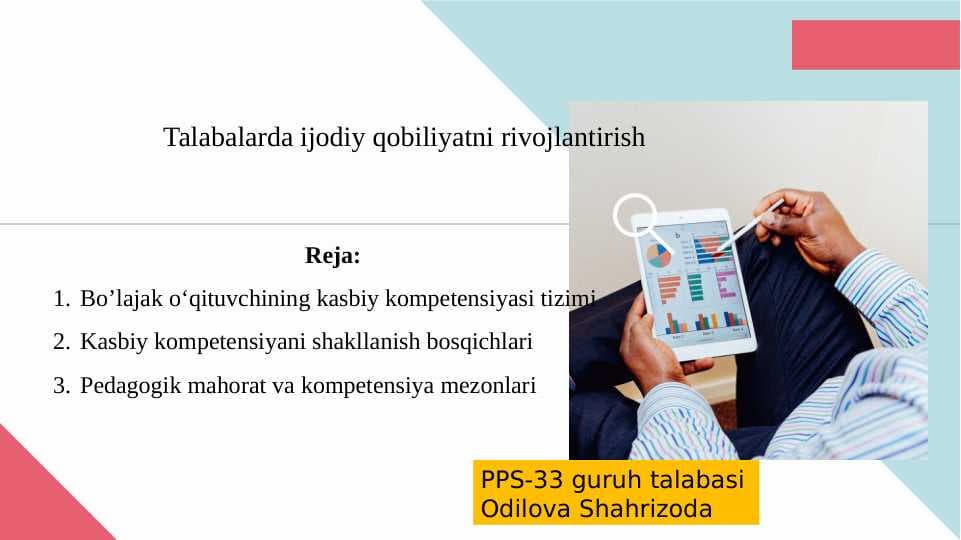 Talabalarda ijodiy qobiliyatni rivojlantirish

Reja:

1. Bo’lajak o‘qituvchining kasbiy kompetensiyasi tizimi
2. Kasbiy kompetensiyani shakllanish bosqichlari
3. Pedagogik mahorat va kompetensiya mezonlari

PPS-33 guruh talabasi
Odilova Shahrizoda